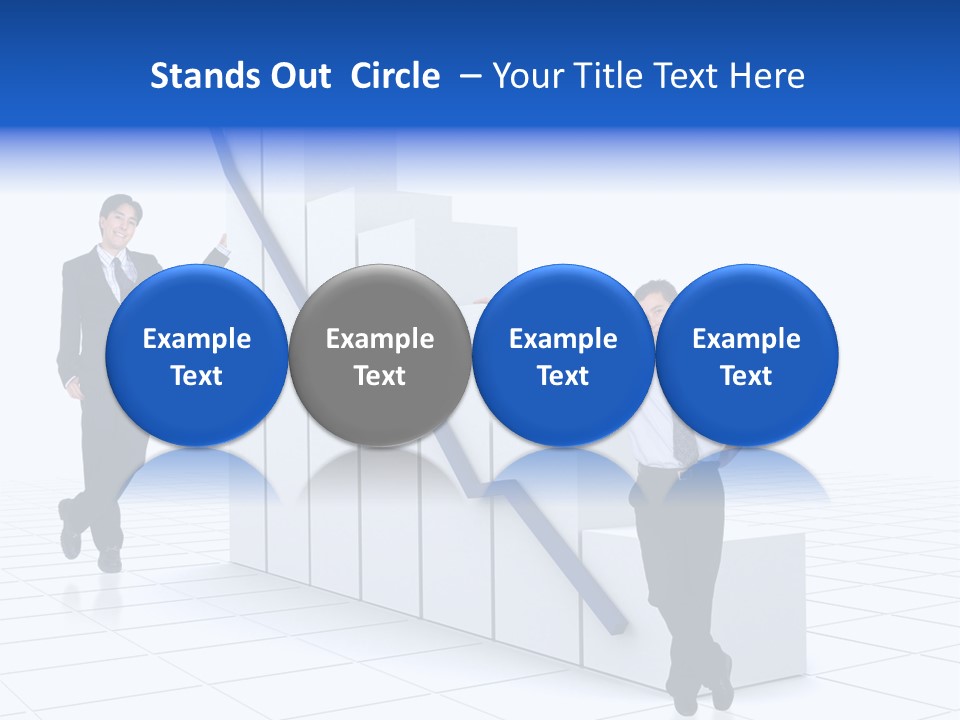 Stands Out Circle – Your Title Text Here

Example Text

Example Text

Example Text

Example Text